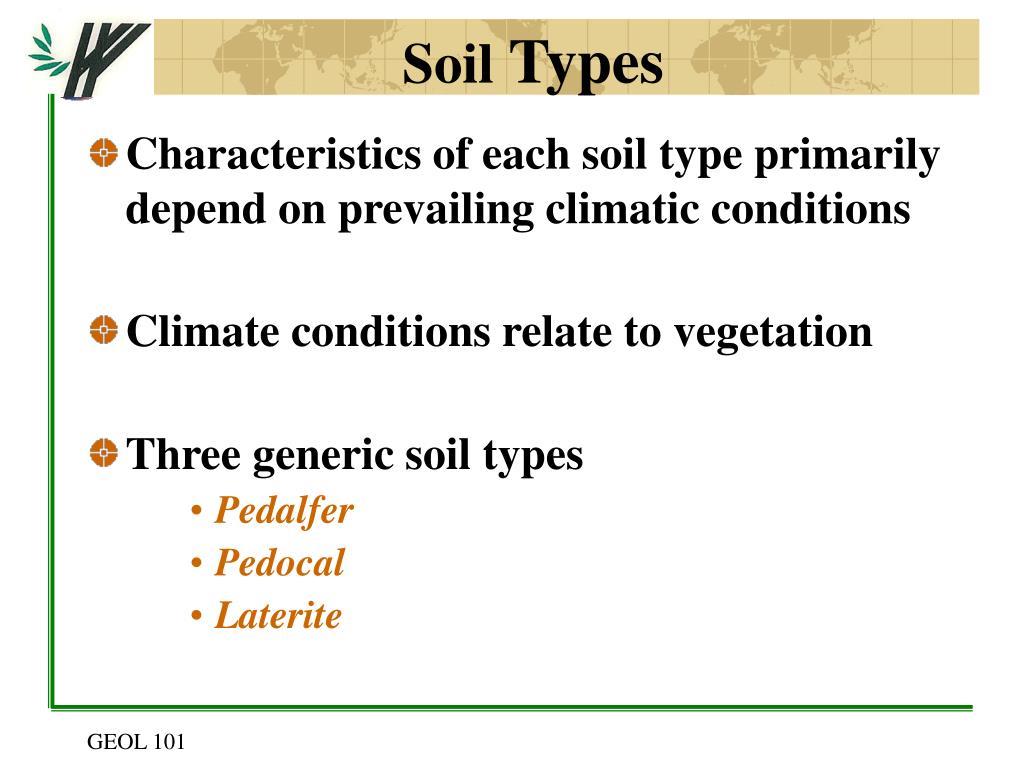 Soil Types

Characteristics of each soil type primarily depend on prevailing climatic conditions

Climate conditions relate to vegetation

Three generic soil types

• Pedalfer
• Pedocal
• Laterite

GEOL 101